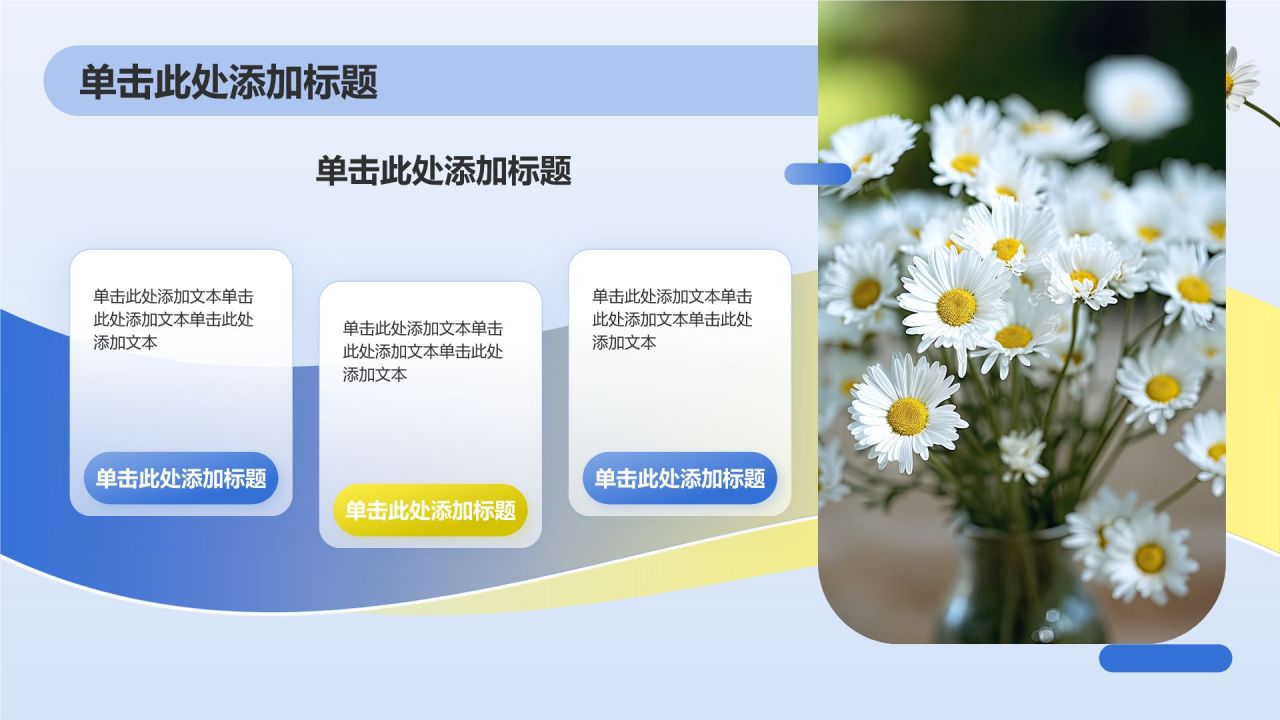 单击此处添加标题

单击此处添加标题

单击此处添加文本单击此处添加文本单击此处添加文本

单击此处添加标题

单击此处添加文本单击此处添加文本单击此处添加文本

单击此处添加标题

单击此处添加文本单击此处添加文本单击此处添加文本

单击此处添加标题